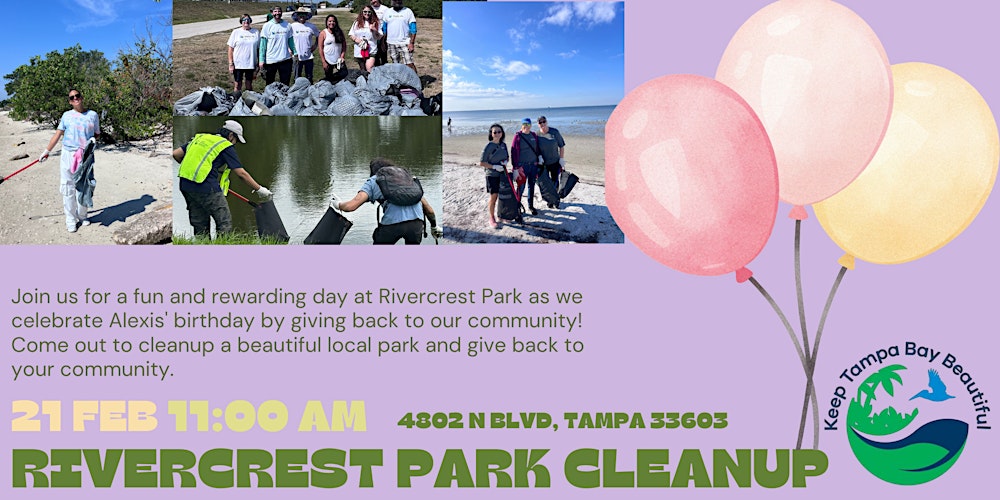 Join us for a fun and rewarding day at Rivercrest Park as we celebrate Alexis' birthday by giving back to our community! Come out to cleanup a beautiful local park and give back to your community.

21 FEB 11:00 AM

4802 N BLVD, TAMPA 33603

RIVERCREST PARK CLEANUP

Keep Tampa Bay Beautiful